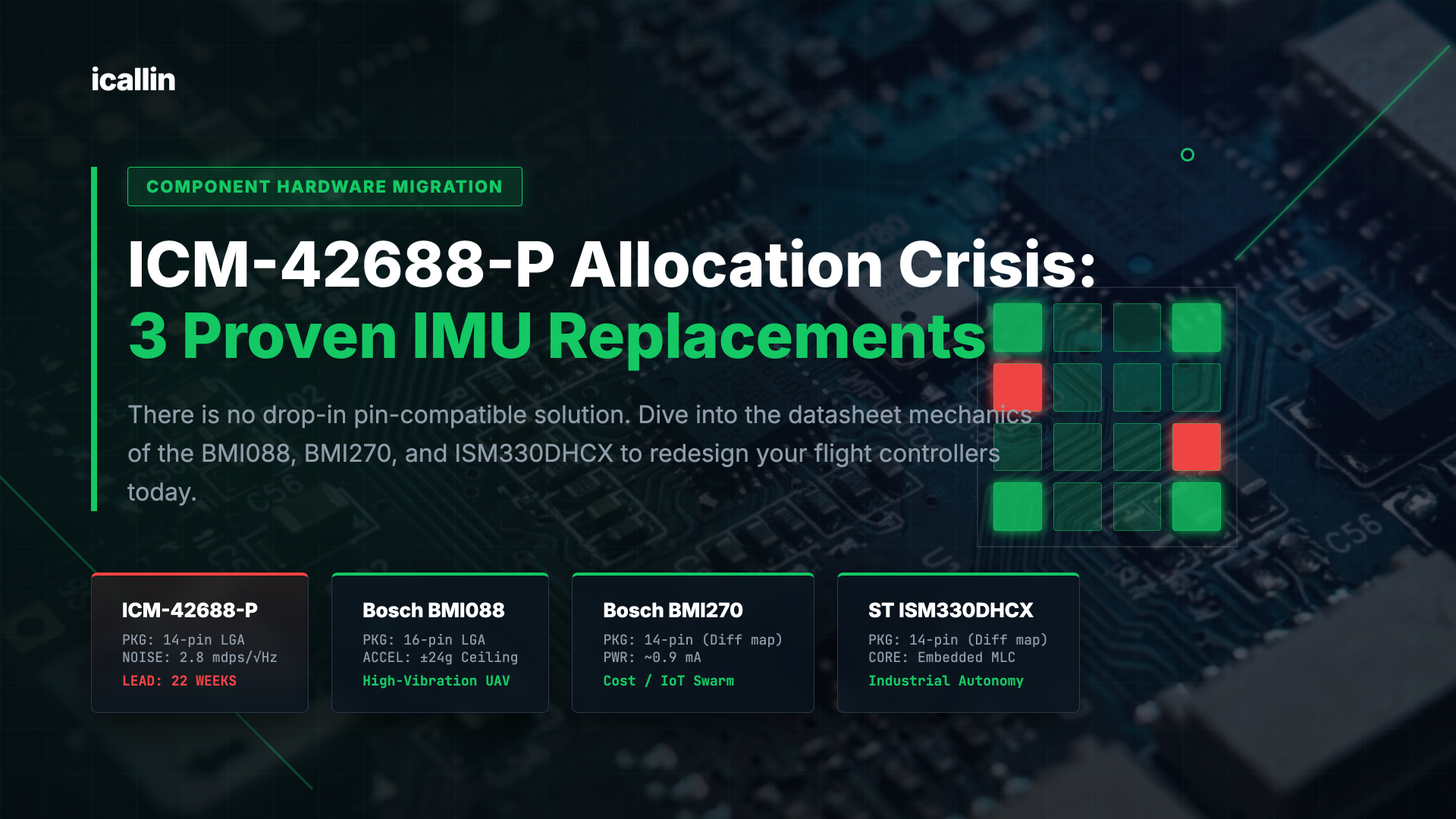 icallin

COMPONENT HARDWARE MIGRATION

ICM-42688-P Allocation Crisis:
3 Proven IMU Replacements

There is no drop-in pin-compatible solution. Dive into the datasheet mechanics of the BMI088, BMI270, and ISM330DHCX to redesign your flight controllers today.

ICM-42688-P
PKG: 14-pin LGA
NOISE: 2.8 mdps/√Hz
LEAD: 22 WEEKS

Bosch BMI088
PKG: 16-pin LGA
ACCEL: ±24g Ceiling
High-Vibration UAV

Bosch BMI270
PKG: 14-pin (Diff map)
PWR: ~0.9 mA
Cost / IoT Swarm

ST ISM330DHCX
PKG: 14-pin (Diff map)
CORE: Embedded MLC
Industrial Autonomy